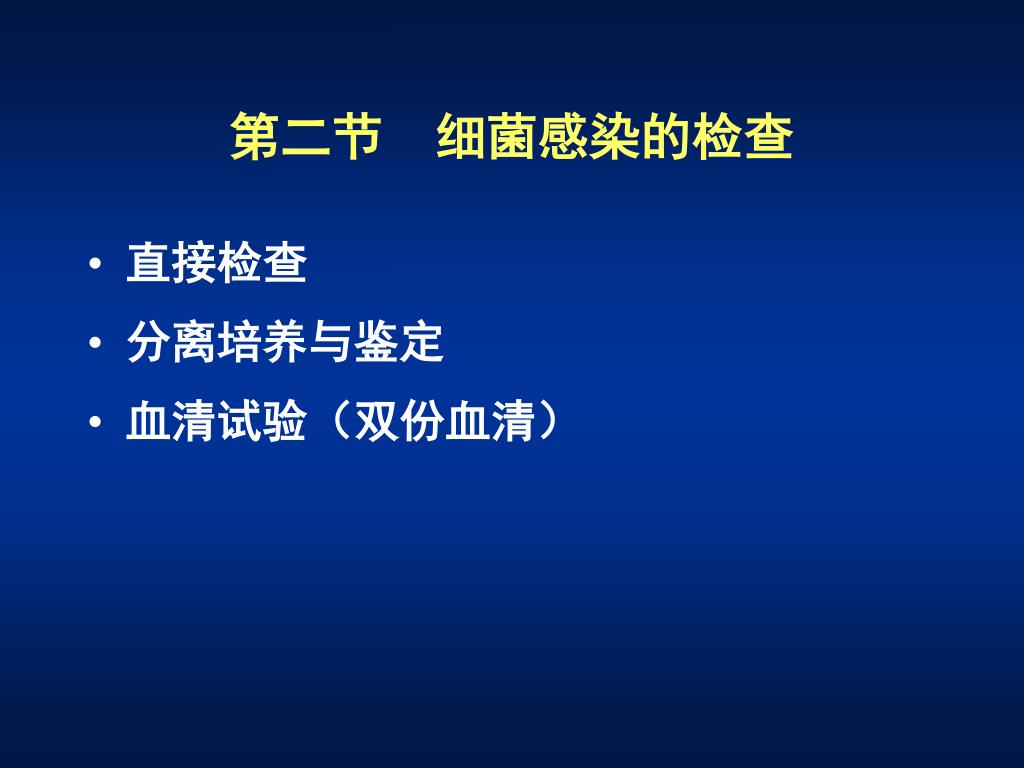 第二节　细菌感染的检查

• 直接检查
• 分离培养与鉴定
• 血清试验（双份血清）